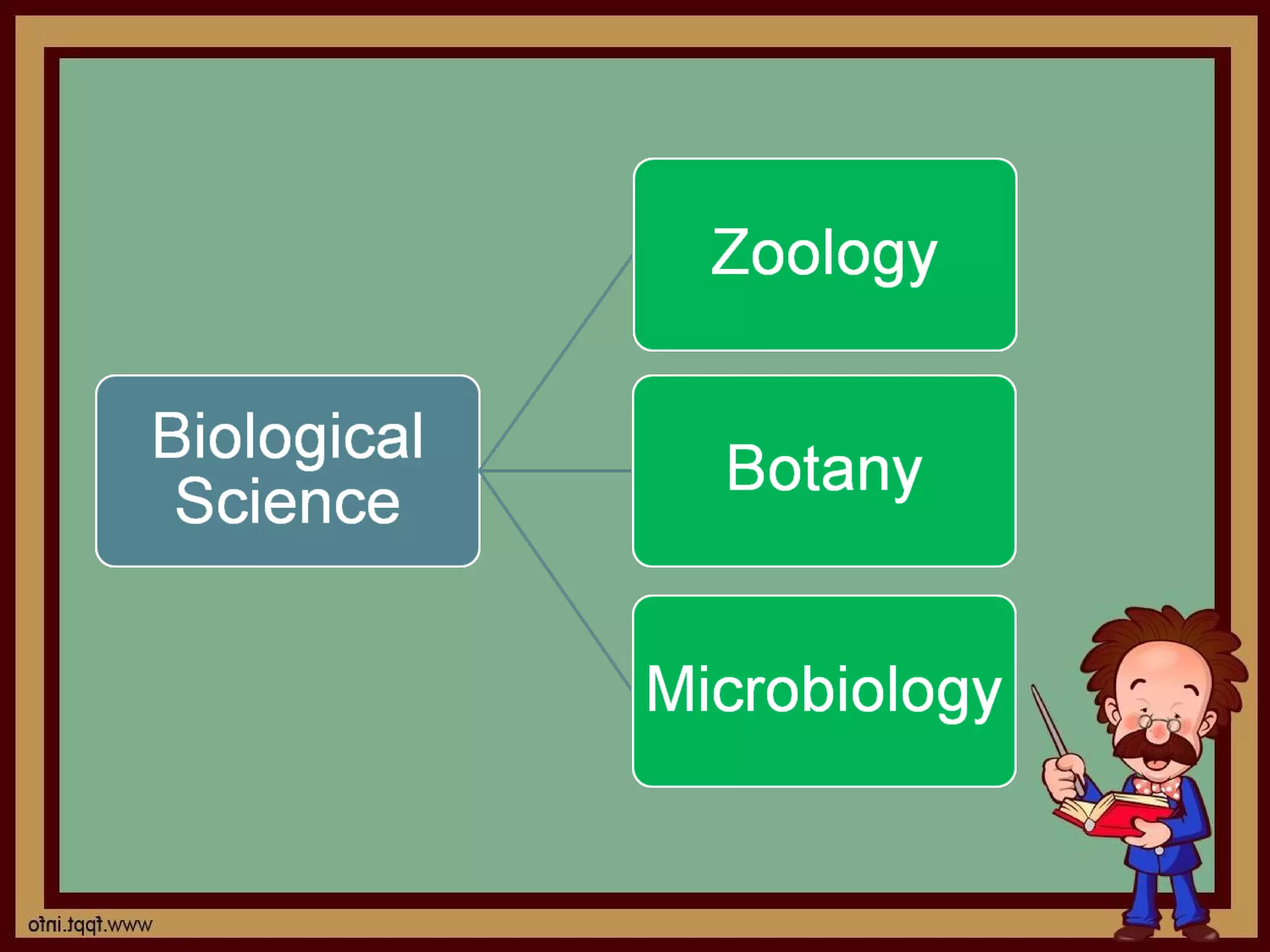 Biological Science

Zoology

Botany

Microbiology

www.fppt.info